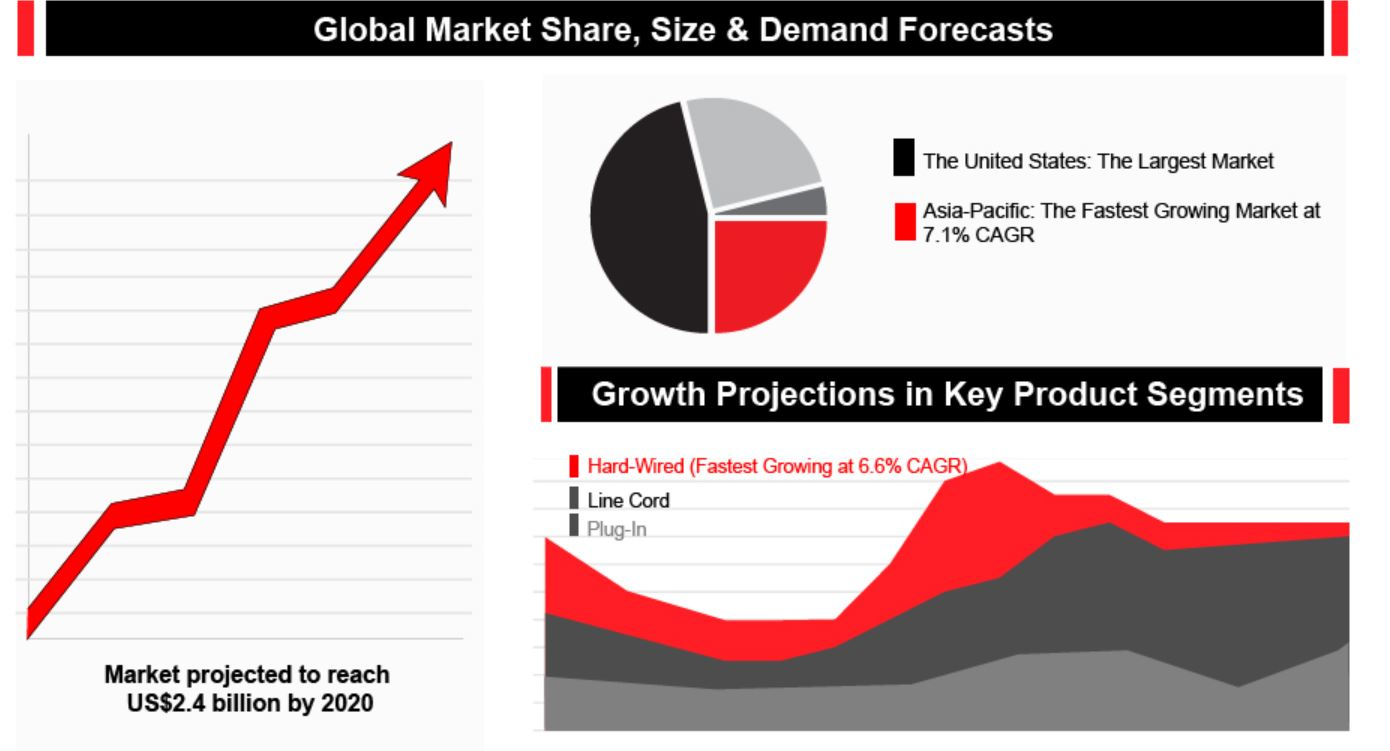 Global Market Share, Size & Demand Forecasts

Market projected to reach US$2.4 billion by 2020

The United States: The Largest Market

Asia-Pacific: The Fastest Growing Market at 7.1% CAGR

Growth Projections in Key Product Segments

Hard-Wired (Fastest Growing at 6.6% CAGR)

Line Cord

Plug-In